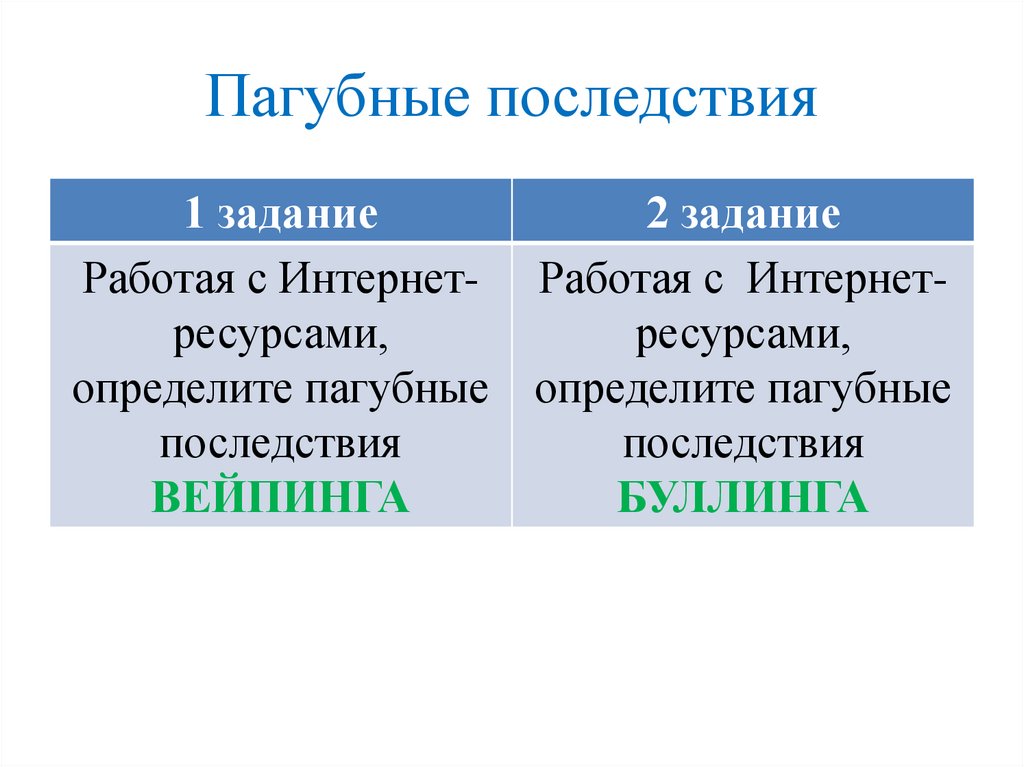 Пагубные последствия

| 1 задание | 2 задание |
|---|---|
| Работая с Интернет-ресурсами, определите пагубные последствия ВЕЙПИНГА | Работая с Интернет-ресурсами, определите пагубные последствия БУЛЛИНГА |